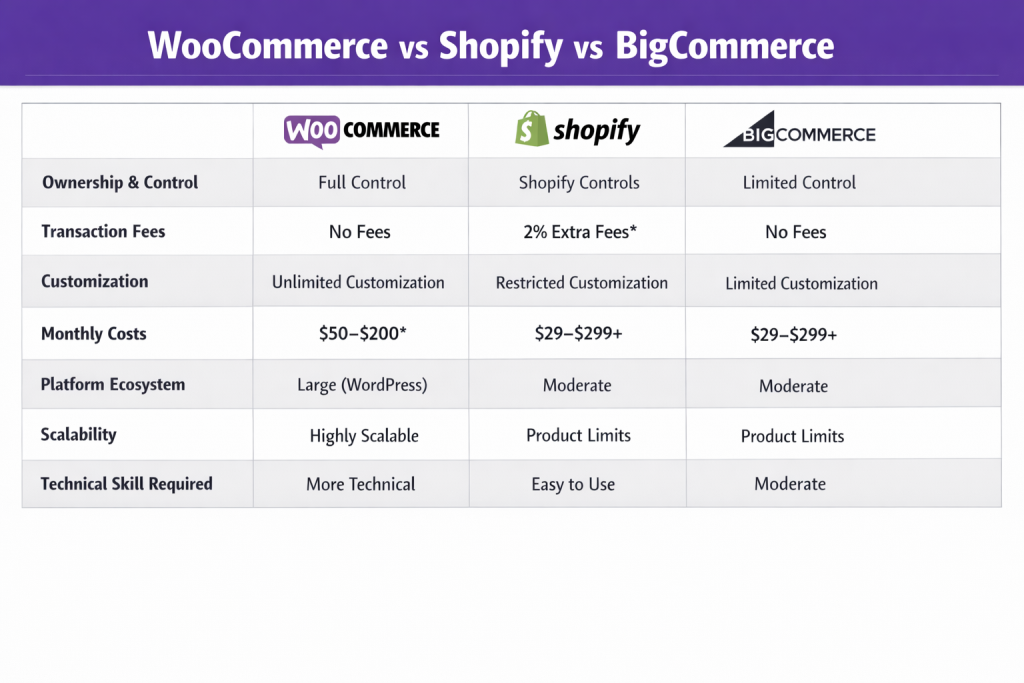 WooCommerce vs Shopify vs BigCommerce

| | WOO COMMERCE | shopify | BIGCOMMERCE |
|---|---|---|---|
| Ownership & Control | Full Control | Shopify Controls | Limited Control |
| Transaction Fees | No Fees | 2% Extra Fees* | No Fees |
| Customization | Unlimited Customization | Restricted Customization | Limited Customization |
| Monthly Costs | \$50–\$200* | \$29–\$299+ | \$29–\$299+ |
| Platform Ecosystem | Large (WordPress) | Moderate | Moderate |
| Scalability | Highly Scalable | Product Limits | Product Limits |
| Technical Skill Required | More Technical | Easy to Use | Moderate |